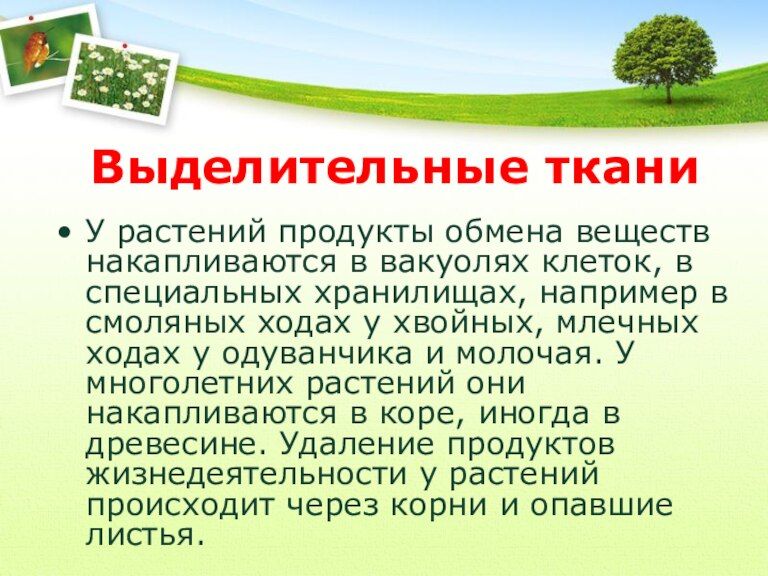 Выделительные ткани

• У растений продукты обмена веществ накапливаются в вакуолях клеток, в специальных хранилищах, например в смоляных ходах у хвойных, млечных ходах у одуванчика и молочая. У многолетних растений они накапливаются в коре, иногда в древесине. Удаление продуктов жизнедеятельности у растений происходит через корни и опавшие листья.